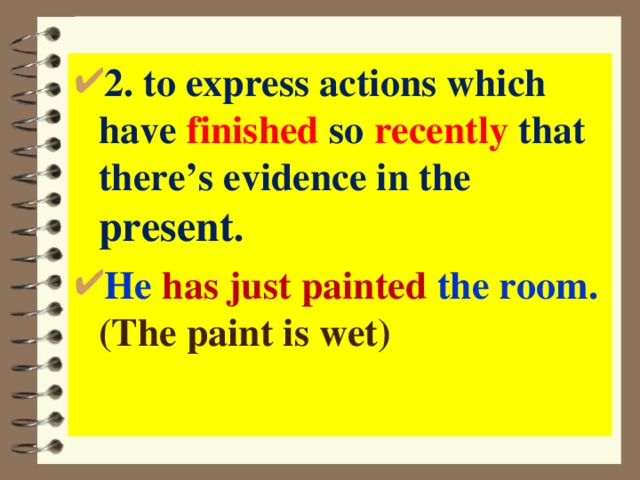 ✔2. to express actions which have finished so recently that there’s evidence in the present.

✔He has just painted the room. (The paint is wet)